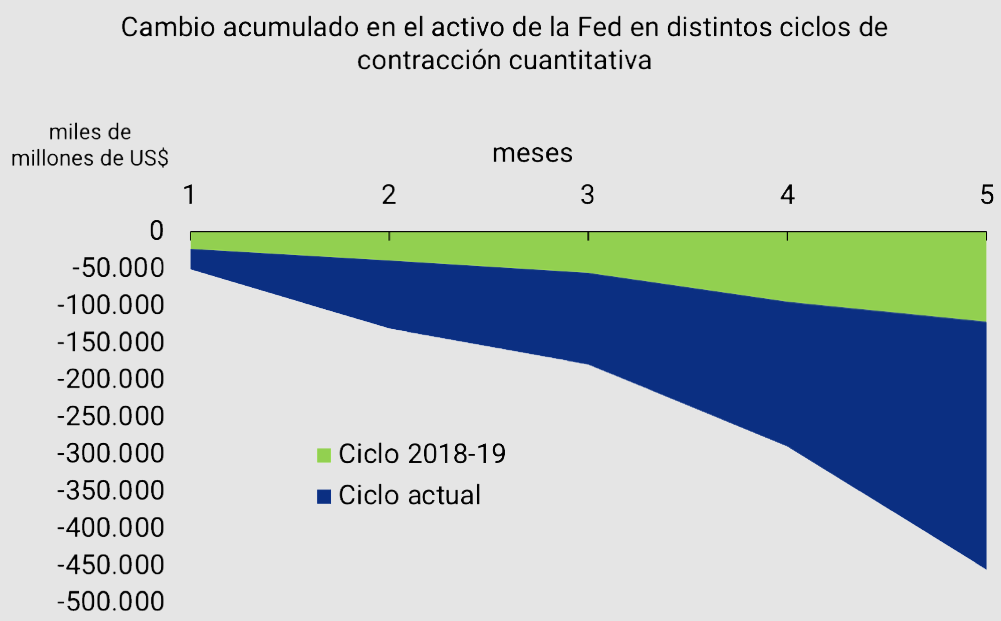 Cambio acumulado en el activo de la Fed en distintos ciclos de contracción cuantitativa

miles de millones de US$

meses

1
2
3
4
5

0
-50.000
-100.000
-150.000
-200.000
-250.000
-300.000
-350.000
-400.000
-450.000
-500.000

Ciclo 2018-19
Ciclo actual